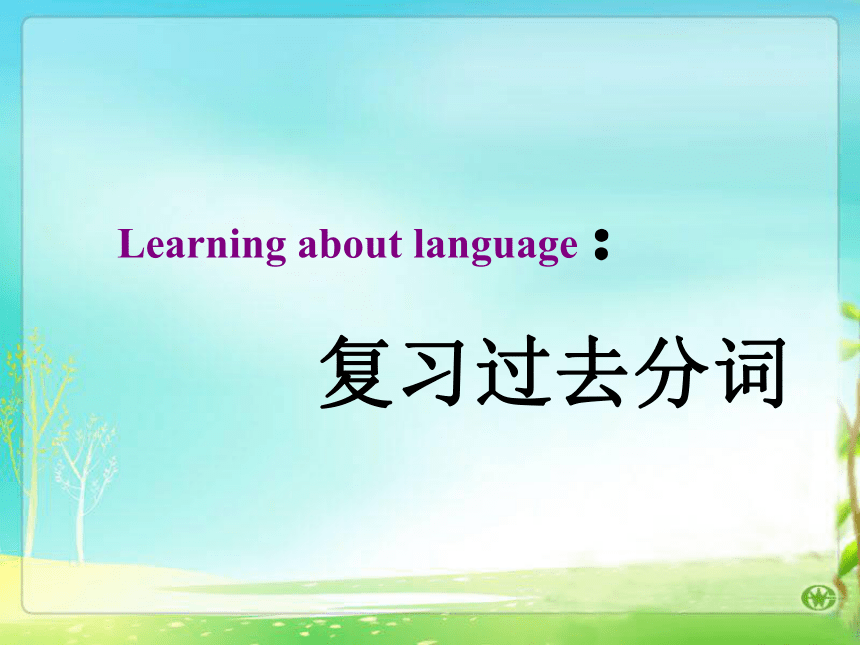 Learning about language：

复习过去分词